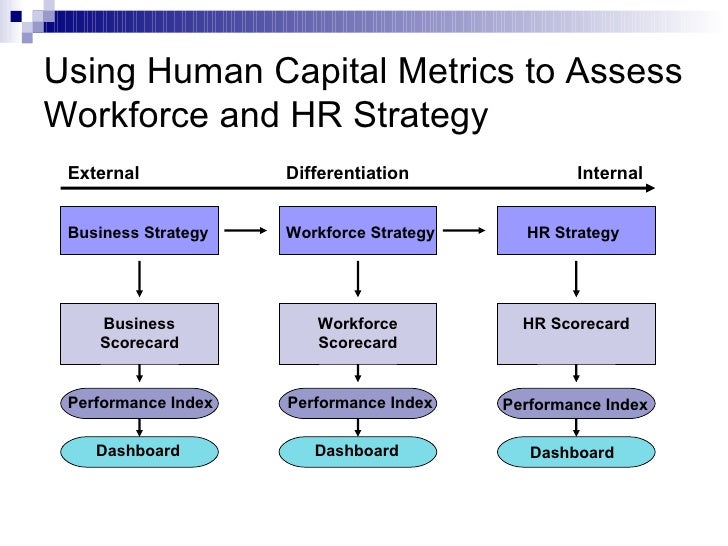 Using Human Capital Metrics to Assess Workforce and HR Strategy

External

Differentiation

Internal

Business Strategy

Workforce Strategy

HR Strategy

Business Scorecard

Workforce Scorecard

HR Scorecard

Performance Index

Performance Index

Performance Index

Dashboard

Dashboard

Dashboard